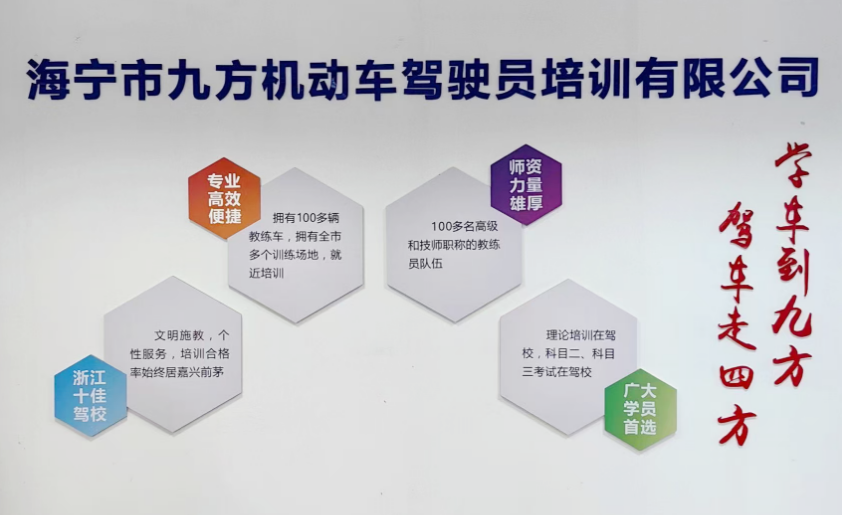 海宁市九方机动车驾驶员培训有限公司

专业高效便捷

拥有100多辆教练车，拥有全市多个训练场地，就近培训

师资力量雄厚

100多名高级和技师职称的教练员队伍

文明施教，个性服务，培训合格率始终居嘉兴前茅

浙江十佳驾校

理论培训在驾校，科目二、科目三考试在驾校

广大学员首选

学车到九方
驾车走四方